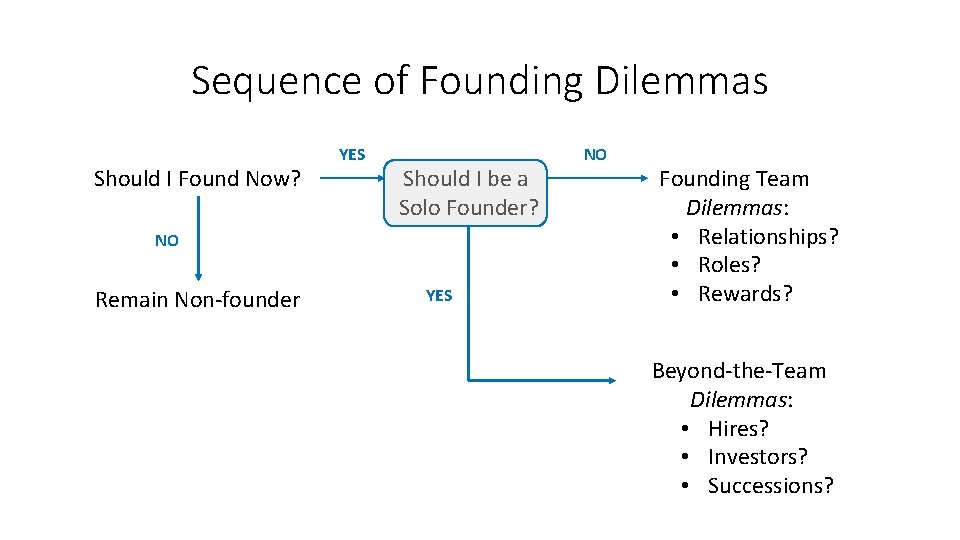 Sequence of Founding Dilemmas

Should I Found Now?

YES

Should I be a Solo Founder?

NO

Founding Team Dilemmas:
• Relationships?
• Roles?
• Rewards?

NO

Remain Non-founder

YES

Beyond-the-Team Dilemmas:
• Hires?
• Investors?
• Successions?